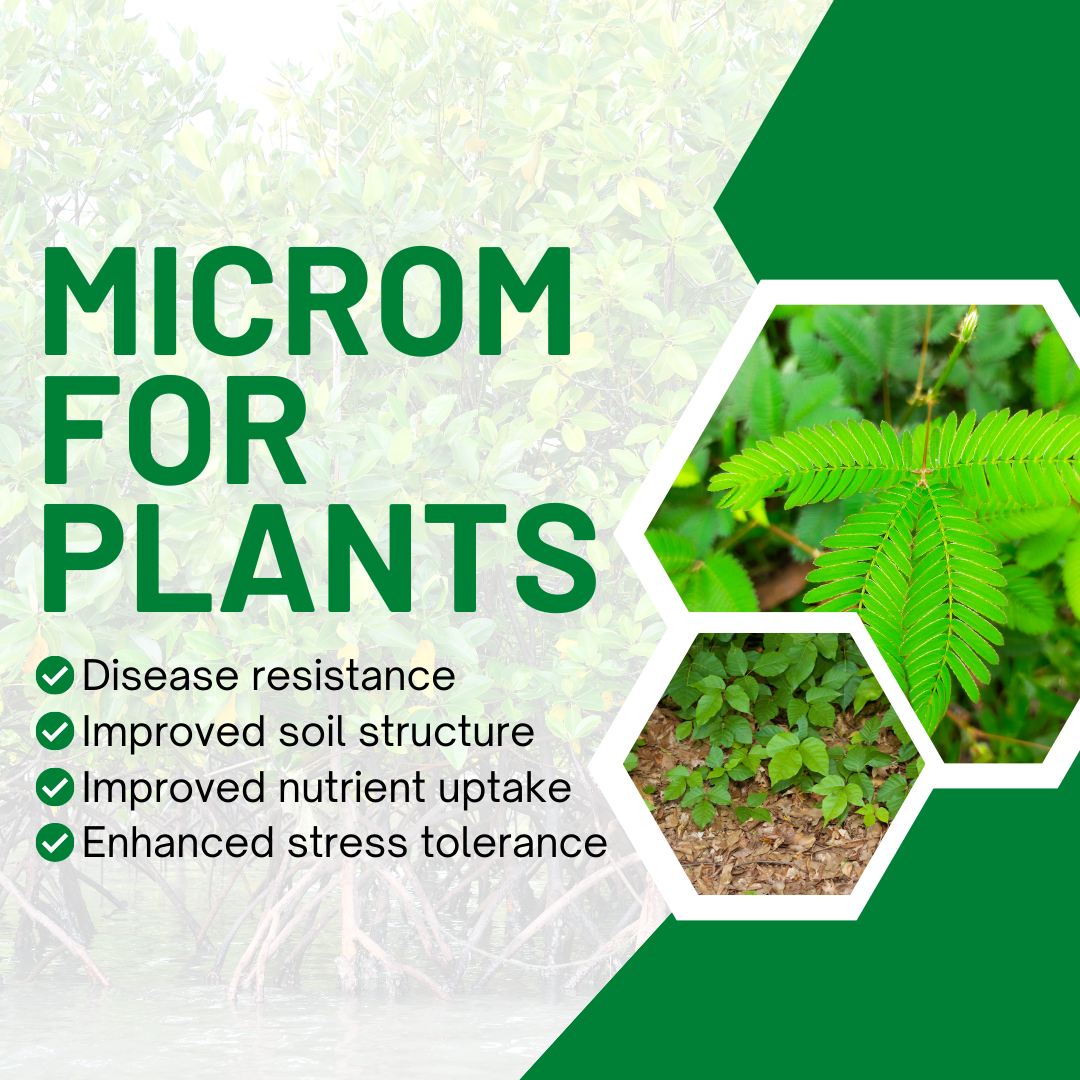 MICROM FOR PLANTS

Disease resistance
Improved soil structure
Improved nutrient uptake
Enhanced stress tolerance